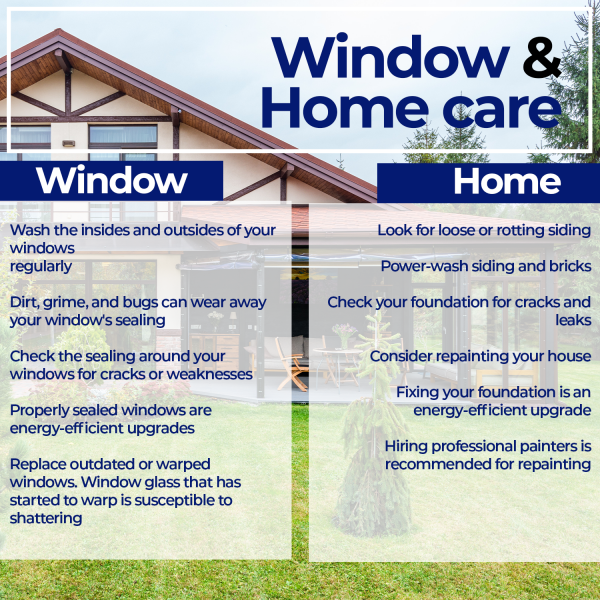 Window & Home care

Window

Wash the insides and outsides of your windows regularly

Dirt, grime, and bugs can wear away your window's sealing

Check the sealing around your windows for cracks or weaknesses

Properly sealed windows are energy-efficient upgrades

Replace outdated or warped windows. Window glass that has started to warp is susceptible to shattering

Home

Look for loose or rotting siding

Power-wash siding and bricks

Check your foundation for cracks and leaks

Consider repainting your house

Fixing your foundation is an energy-efficient upgrade

Hiring professional painters is recommended for repainting